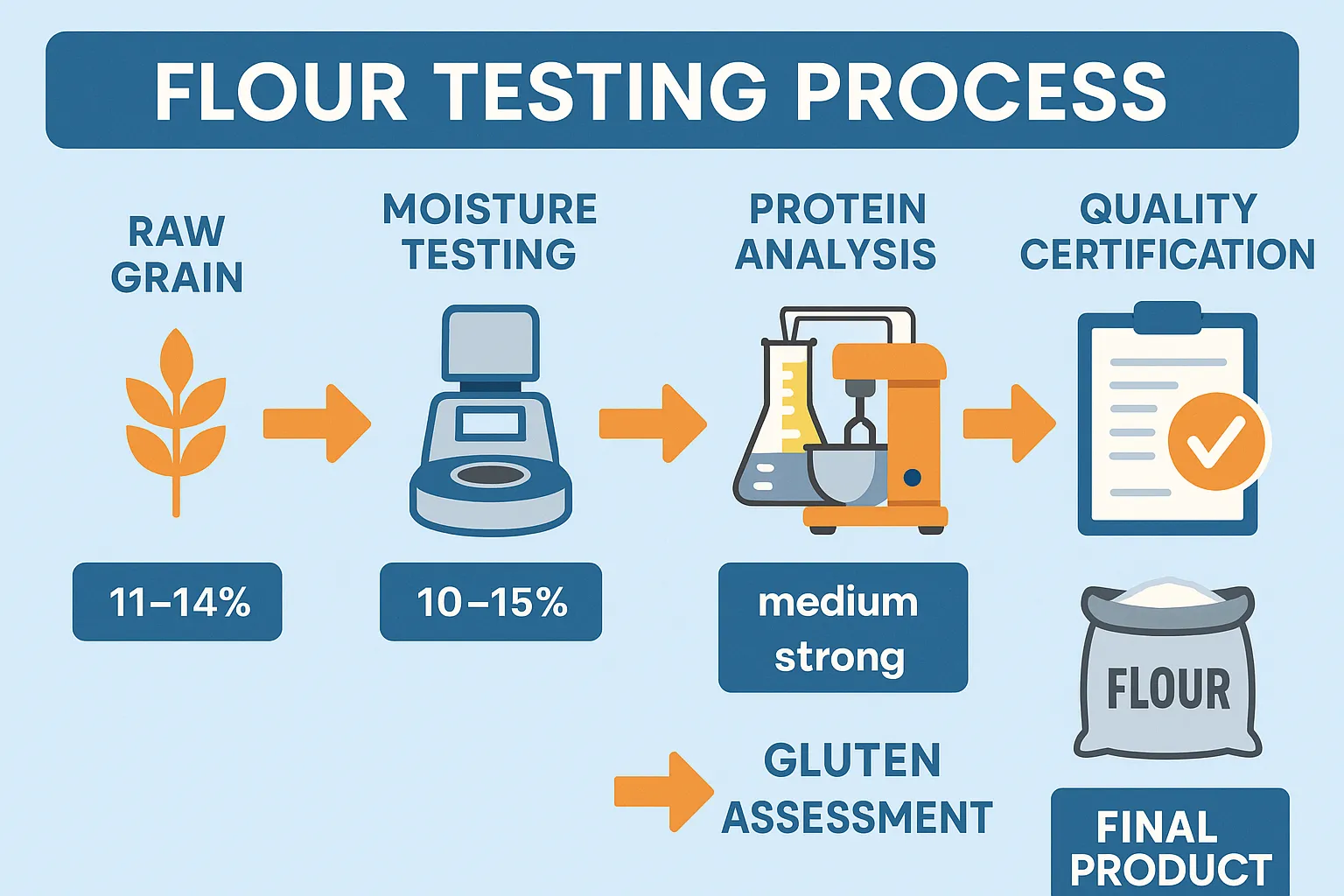 FLOUR TESTING PROCESS

RAW GRAIN

MOISTURE TESTING

PROTEIN ANALYSIS

QUALITY CERTIFICATION

11–14%

10–15%

medium strong

FLOUR

GLUTEN ASSESSMENT

FINAL PRODUCT